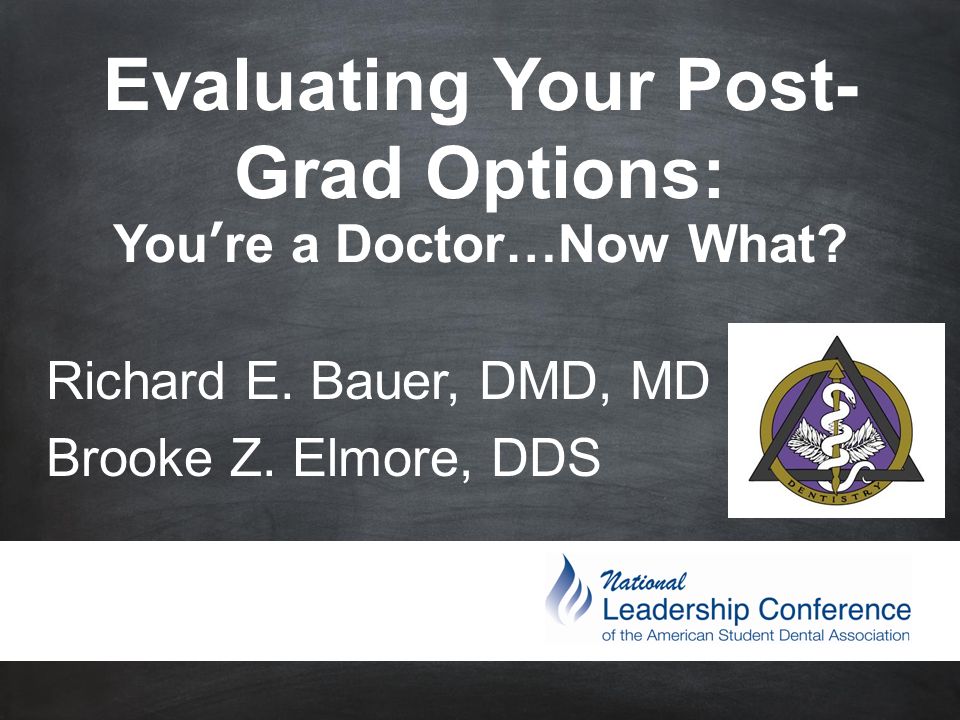 Evaluating Your Post-Grad Options:
You're a Doctor…Now What?

Richard E. Bauer, DMD, MD
Brooke Z. Elmore, DDS

DENTISTRY

National
Leadership Conference
of the American Student Dental Association